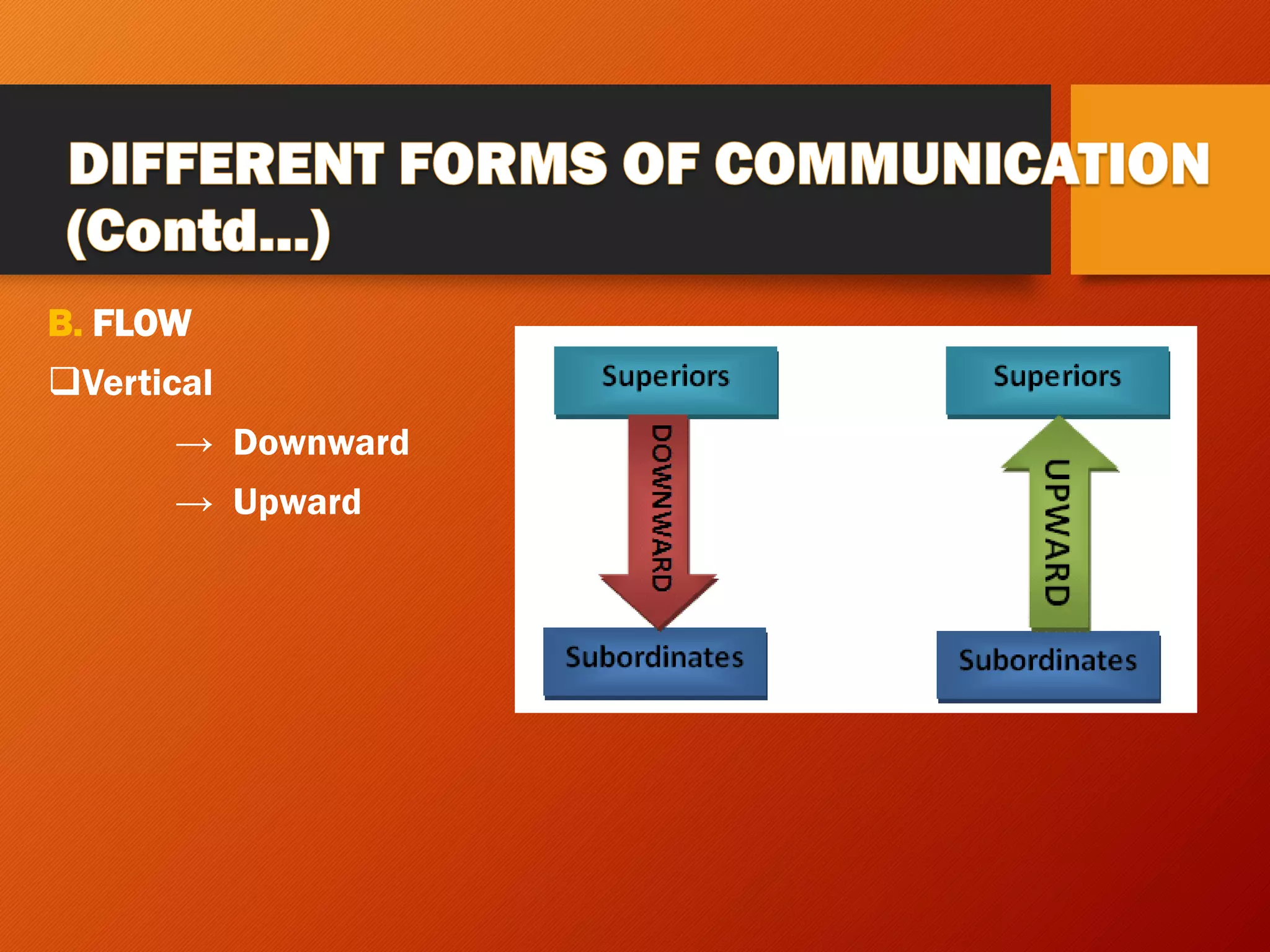 DIFFERENT FORMS OF COMMUNICATION (Contd...)

B. FLOW

❑Vertical

→ Downward

→ Upward

Superiors

DOWNWARD

Subordinates

Superiors

UPWARD

Subordinates